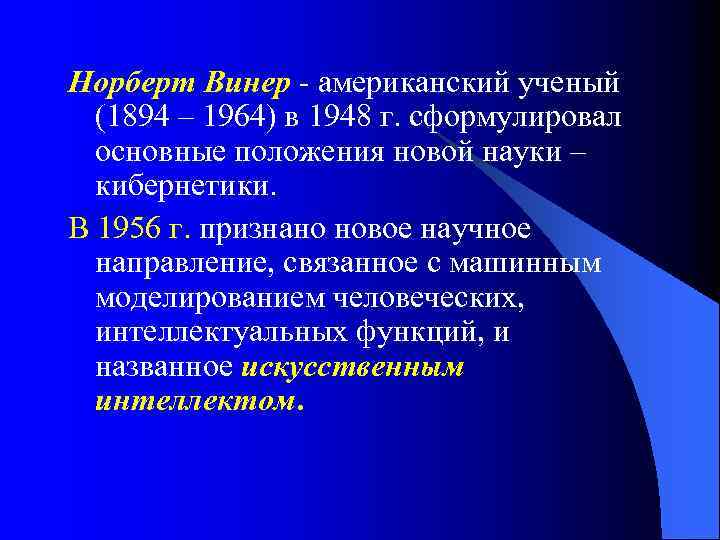 Норберт Винер - американский ученый (1894 – 1964) в 1948 г. сформулировал основные положения новой науки – кибернетики.

В 1956 г. признано новое научное направление, связанное с машинным моделированием человеческих, интеллектуальных функций, и названное искусственным интеллектом.